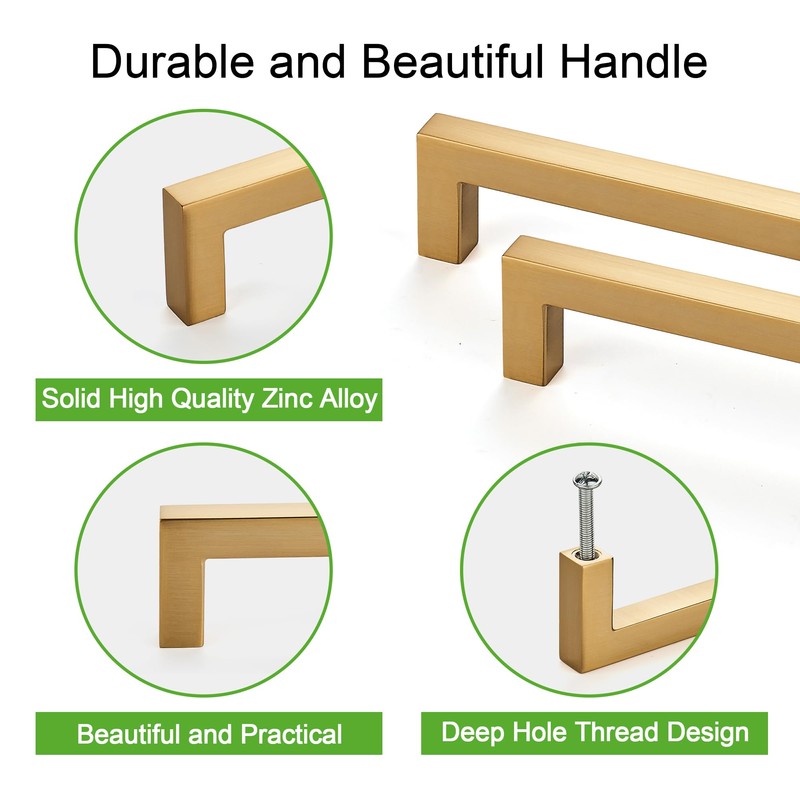 Durable and Beautiful Handle

Solid High Quality Zinc Alloy

Beautiful and Practical

Deep Hole Thread Design